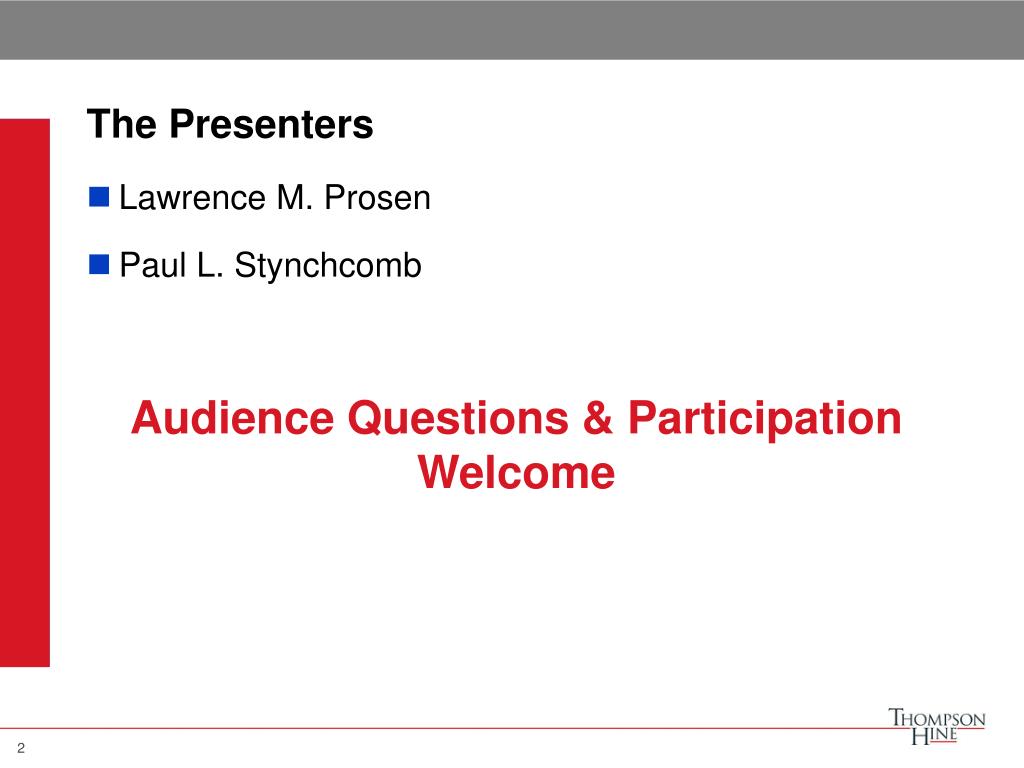 The Presenters

Lawrence M. Prosen

Paul L. Stynchcomb

Audience Questions & Participation Welcome

2

THOMPSON HINE